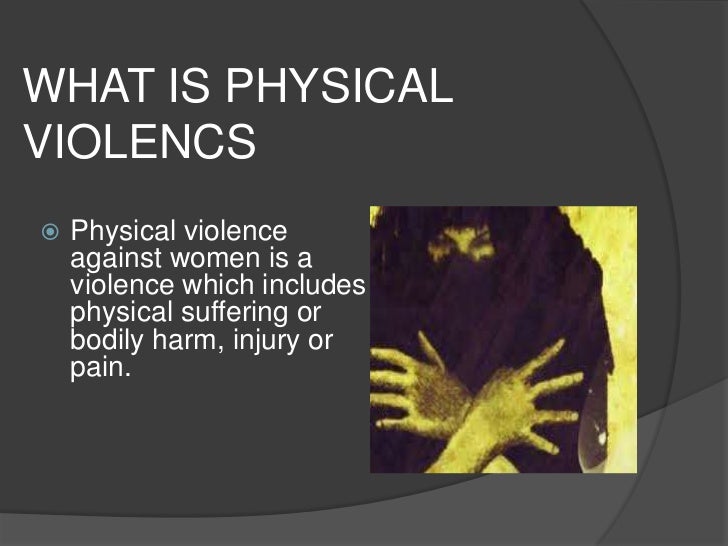 WHAT IS PHYSICAL VIOLENCS

Physical violence against women is a violence which includes physical suffering or bodily harm, injury or pain.